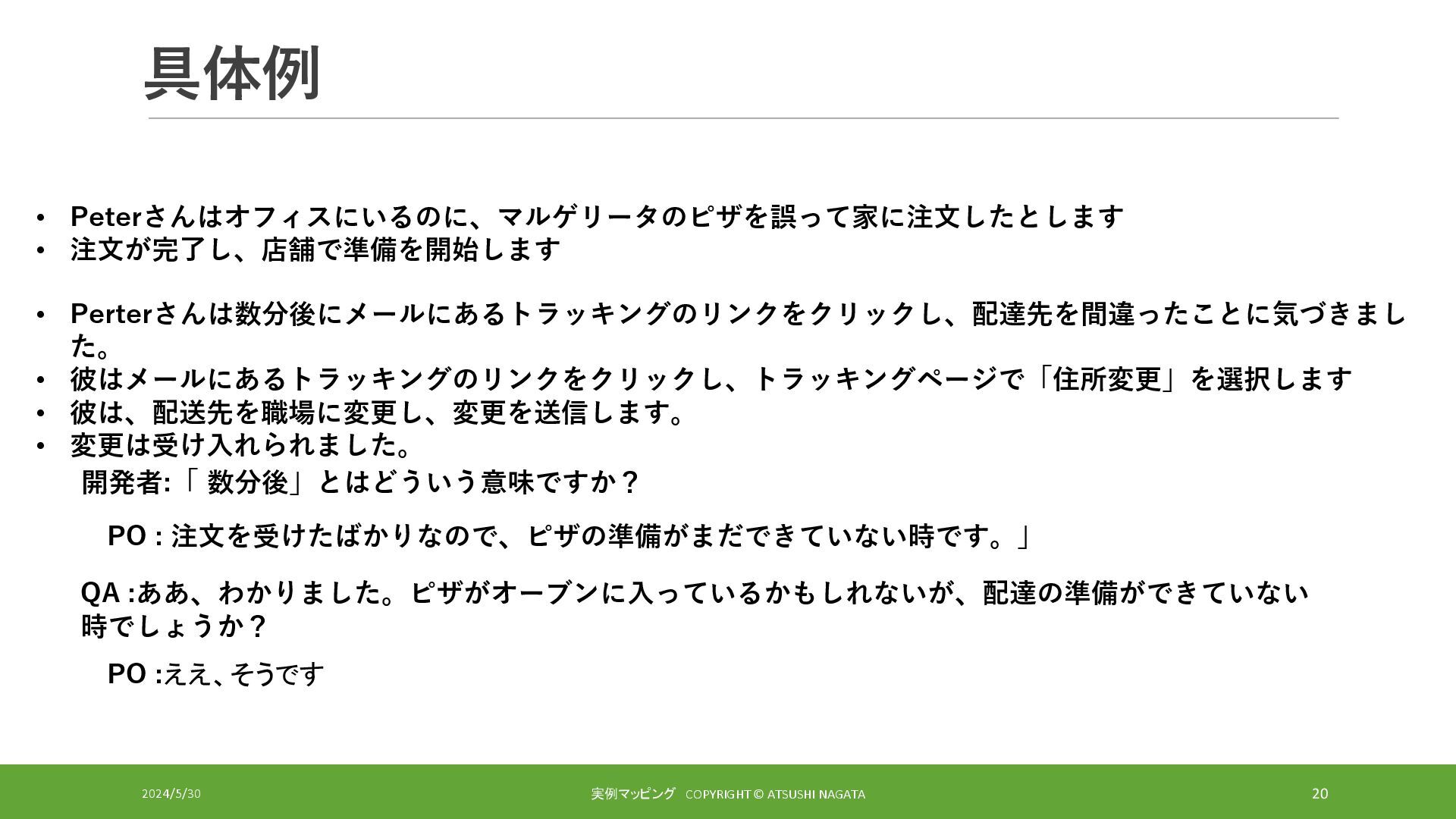 具体例

• Peterさんはオフィスにいるのに、マルゲリータのピザを誤って家に注文したとします
• 注文が完了し、店舗で準備を開始します

• Perterさんは数分後にメールにあるトラッキングのリンクをクリックし、配達先を間違ったことに気づきました。
• 彼はメールにあるトラッキングのリンクをクリックし、トラッキングページで「住所変更」を選択します
• 彼は、配送先を職場に変更し、変更を送信します。
• 変更は受け入れられました。

開発者:「 数分後」とはどういう意味ですか？

PO : 注文を受けたばかりなので、ピザの準備がまだできていない時です。」

QA :ああ、わかりました。ピザがオーブンに入っているかもしれないが、配達の準備ができていない時でしょうか？

PO :ええ、そうです

2024/5/30

実例マッピング COPYRIGHT © ATSUSHI NAGATA

20